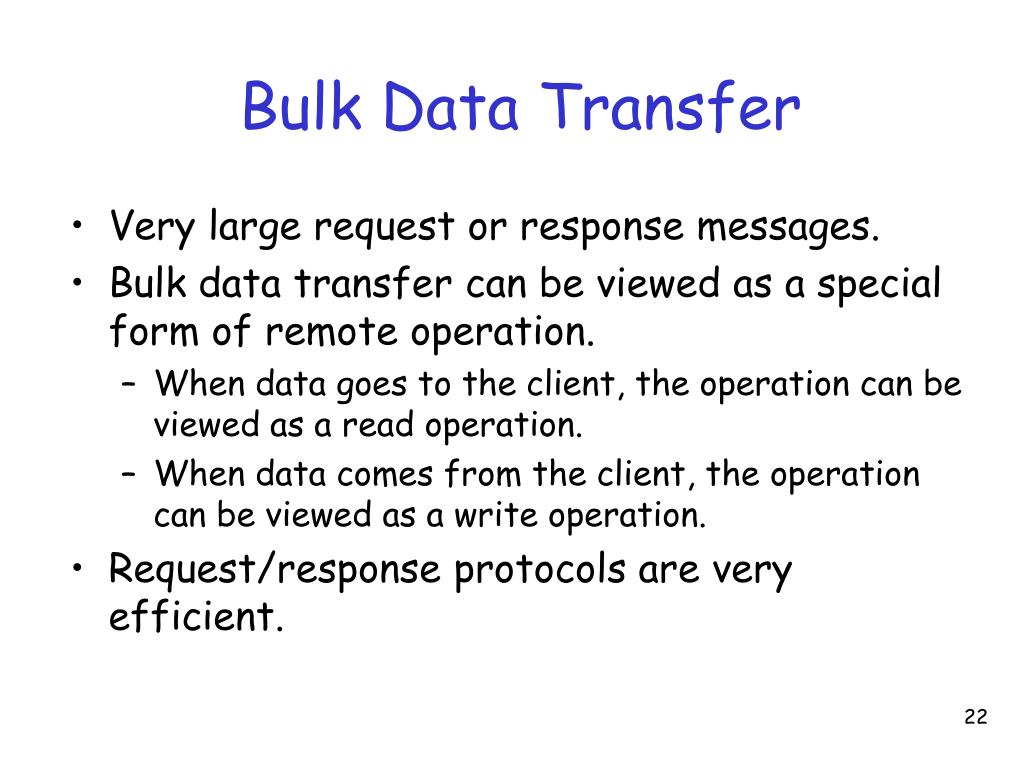 Bulk Data Transfer

• Very large request or response messages.
• Bulk data transfer can be viewed as a special form of remote operation.
  – When data goes to the client, the operation can be viewed as a read operation.
  – When data comes from the client, the operation can be viewed as a write operation.
• Request/response protocols are very efficient.

22